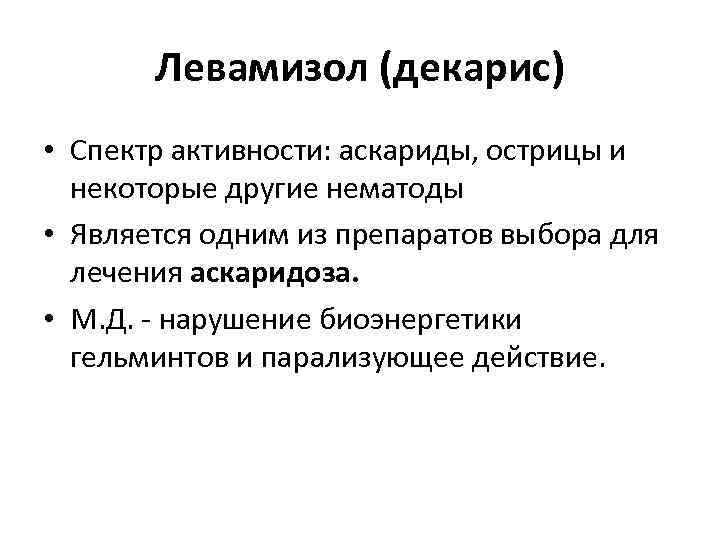 Левамизол (декарис)

• Спектр активности: аскариды, острицы и некоторые другие нематоды
• Является одним из препаратов выбора для лечения аскаридоза.
• М.Д. - нарушение биоэнергетики гельминтов и парализующее действие.